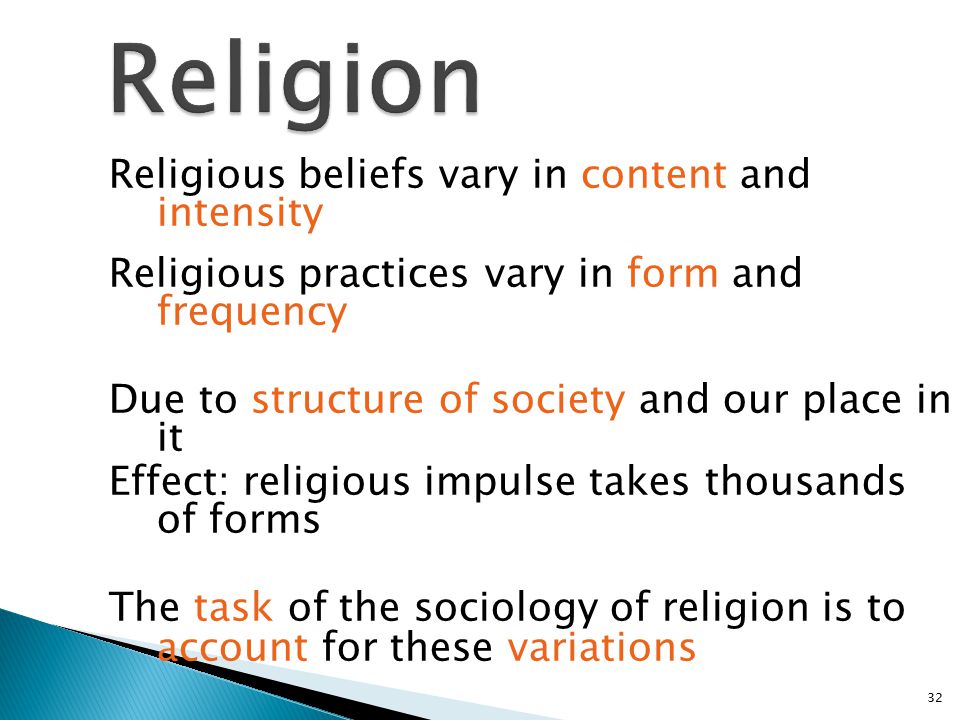 Religion

Religious beliefs vary in content and intensity

Religious practices vary in form and frequency

Due to structure of society and our place in it

Effect: religious impulse takes thousands of forms

The task of the sociology of religion is to account for these variations

32